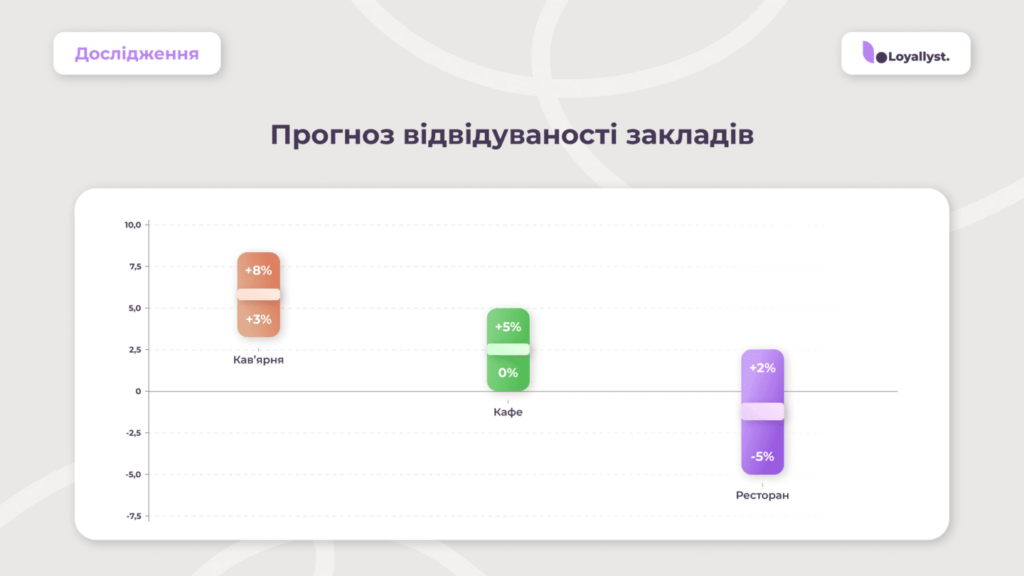 Дослідження

Loyallyst.

Прогноз відвідуваності закладів

10,0
7,5
5,0
2,5
0
-2,5
-5,0
-7,5

+8%
+3%
Кав'ярня

+5%
0%
Кафе

+2%
-5%
Ресторан